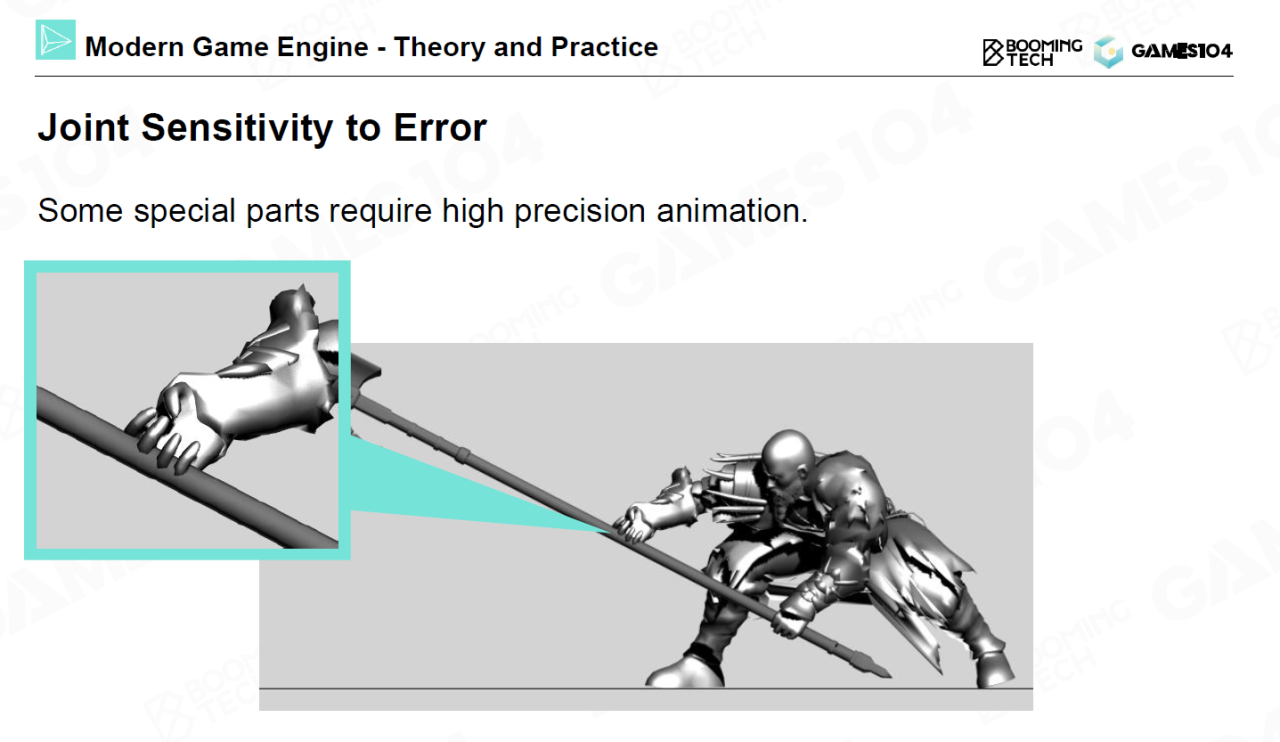 Modern Game Engine - Theory and Practice

BOOMING TECH GAMES104

Joint Sensitivity to Error

Some special parts require high precision animation.